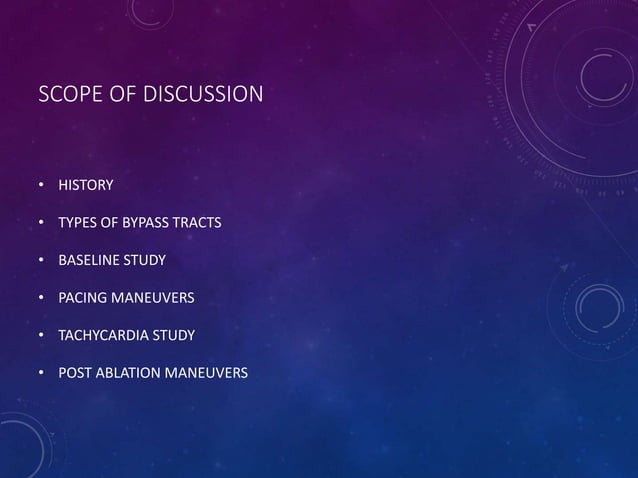 SCOPE OF DISCUSSION

• HISTORY
• TYPES OF BYPASS TRACTS
• BASELINE STUDY
• PACING MANEUVERS
• TACHYCARDIA STUDY
• POST ABLATION MANEUVERS